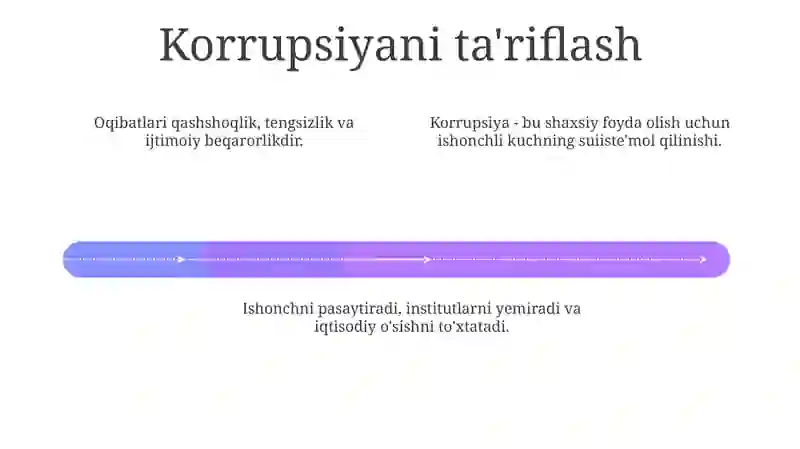 Korrupsiyani ta'riflash

Oqibatlari qashshoqlik, tengsizlik va ijtimoiy beqarorlikdir.

Korrupsiya - bu shaxsiy foyda olish uchun ishonchli kuchning suiiste'mol qilinishi.

Ishonchni pasaytiradi, institutlarni yemiradi va iqtisodiy o'sishni to'xtatadi.